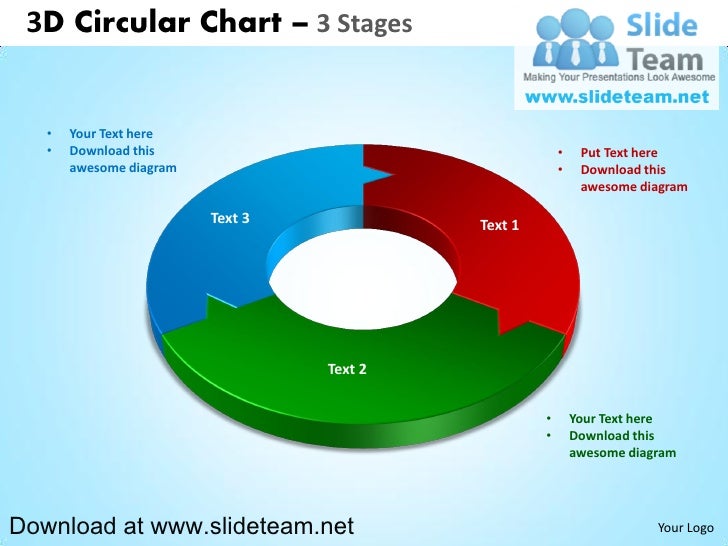 3D Circular Chart – 3 Stages

Slide Team
Making Your Presentations Look Awesome
www.slideteam.net

• Your Text here
• Download this awesome diagram

• Put Text here
• Download this awesome diagram

Text 3

Text 1

Text 2

• Your Text here
• Download this awesome diagram

Download at www.slideteam.net

Your Logo